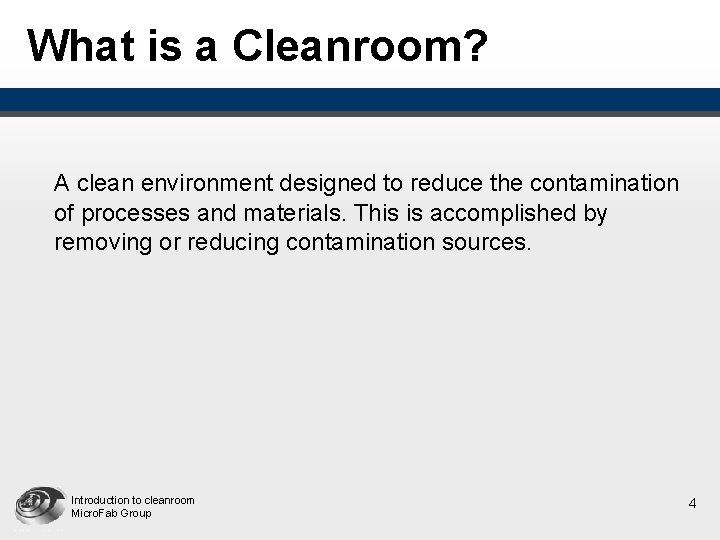 What is a Cleanroom?

A clean environment designed to reduce the contamination of processes and materials. This is accomplished by removing or reducing contamination sources.

Introduction to cleanroom
MicroFab Group

4